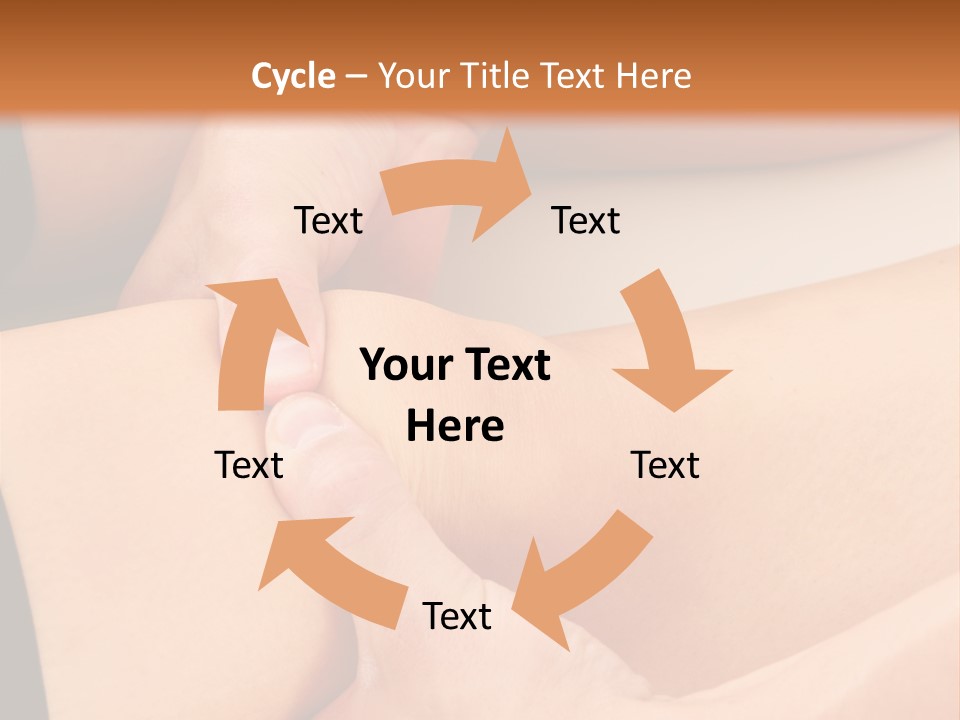 Cycle – Your Title Text Here

Text

Text

Your Text Here

Text

Text

Text